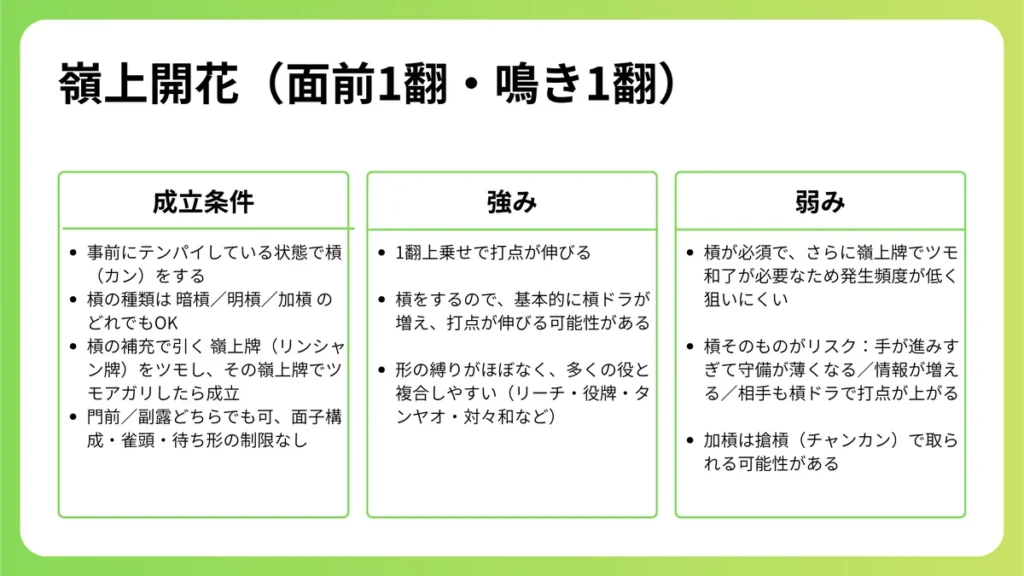 嶺上開花（面前1翻・鳴き1翻）

成立条件

- 事前にテンパイしている状態で槓（カン）をする
- 槓の種類は 暗槓／明槓／加槓 のどれでもOK
- 槓の補充で引く 嶺上牌（リンシャン牌）をツモし、その嶺上牌でツモアガリしたら成立
- 門前／副露どちらでも可、面子構成・雀頭・待ち形の制限なし

強み

- 1翻上乗せで打点が伸びる
- 槓をするので、基本的に槓ドラが増え、打点が伸びる可能性がある
- 形の縛りがほぼなく、多くの役と複合しやすい（リーチ・役牌・タンヤオ・対々和など）

弱み

- 槓が必須で、さらに嶺上牌でツモ和了が必要なため発生頻度が低く狙いにくい
- 槓そのものがリスク：手が進みすぎて守備が薄くなる／情報が増える／相手も槓ドラで打点が上がる
- 加槓は搶槓（チャンカン）で取られる可能性がある